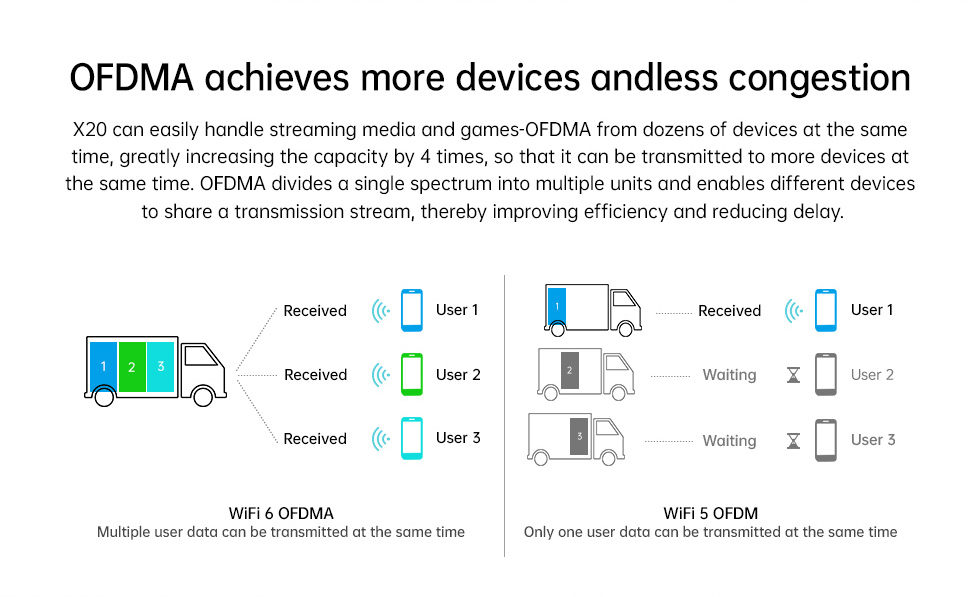 OFDMA achieves more devices andless congestion

X20 can easily handle streaming media and games-OFDMA from dozens of devices at the same time, greatly increasing the capacity by 4 times, so that it can be transmitted to more devices at the same time. OFDMA divides a single spectrum into multiple units and enables different devices to share a transmission stream, thereby improving efficiency and reducing delay.

1 2 3

Received User 1
Received User 2
Received User 3

WiFi 6 OFDMA
Multiple user data can be transmitted at the same time

1 Received User 1
2 Waiting User 2
3 Waiting User 3

WiFi 5 OFDM
Only one user data can be transmitted at the same time